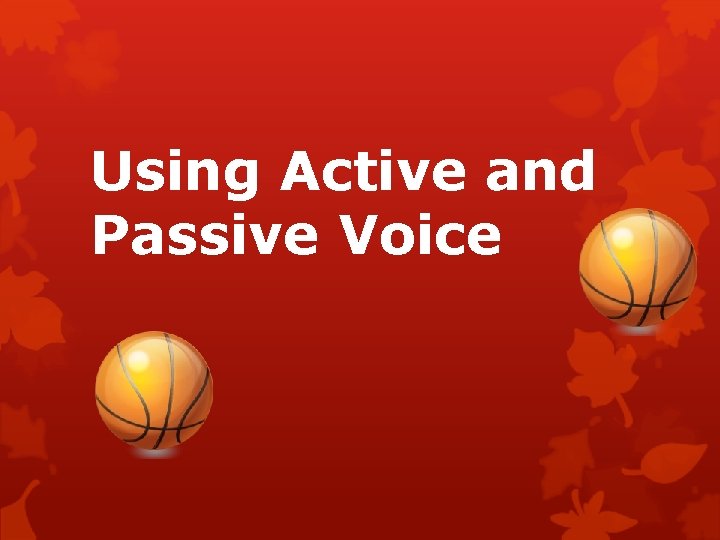 Using Active and Passive Voice